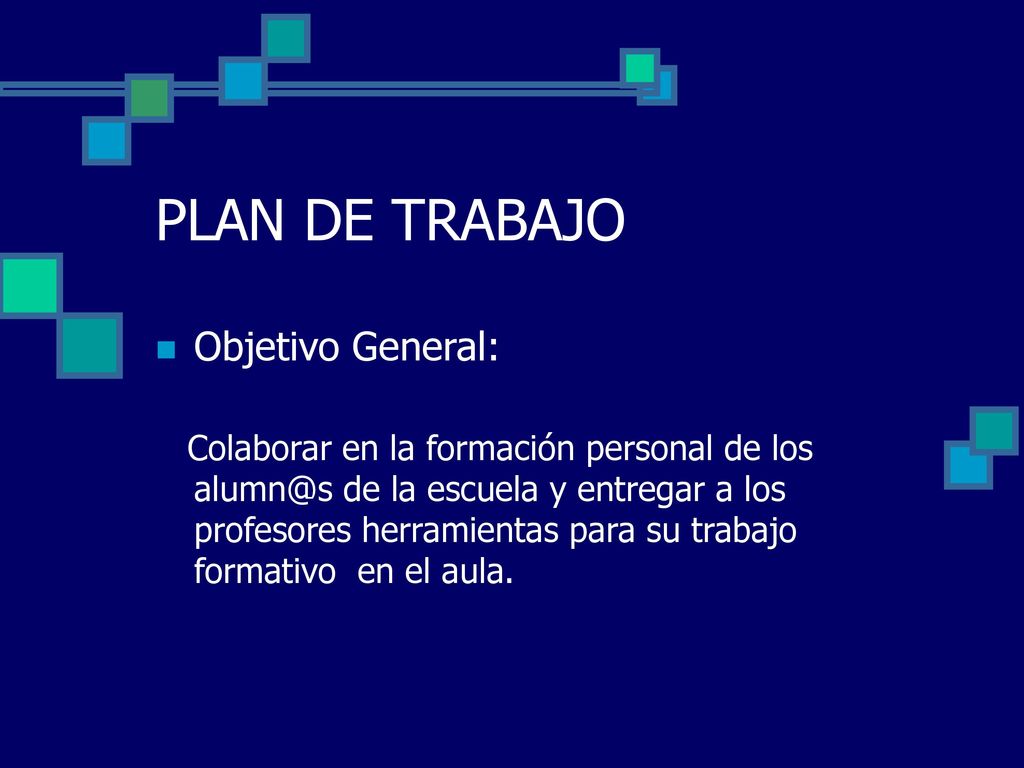 PLAN DE TRABAJO

Objetivo General:

Colaborar en la formación personal de los alumn@s de la escuela y entregar a los profesores herramientas para su trabajo formativo en el aula.